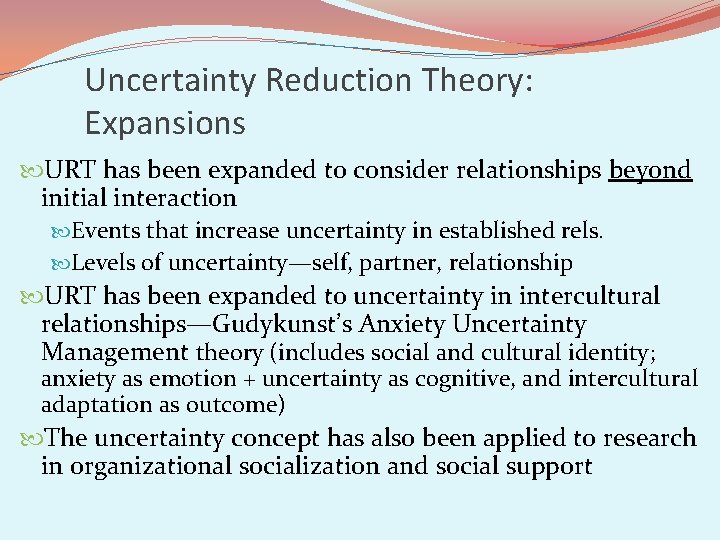 Uncertainty Reduction Theory: Expansions

URT has been expanded to consider relationships beyond initial interaction

Events that increase uncertainty in established rels.

Levels of uncertainty—self, partner, relationship

URT has been expanded to uncertainty in intercultural relationships—Gudykunst's Anxiety Uncertainty Management theory (includes social and cultural identity; anxiety as emotion + uncertainty as cognitive, and intercultural adaptation as outcome)

The uncertainty concept has also been applied to research in organizational socialization and social support